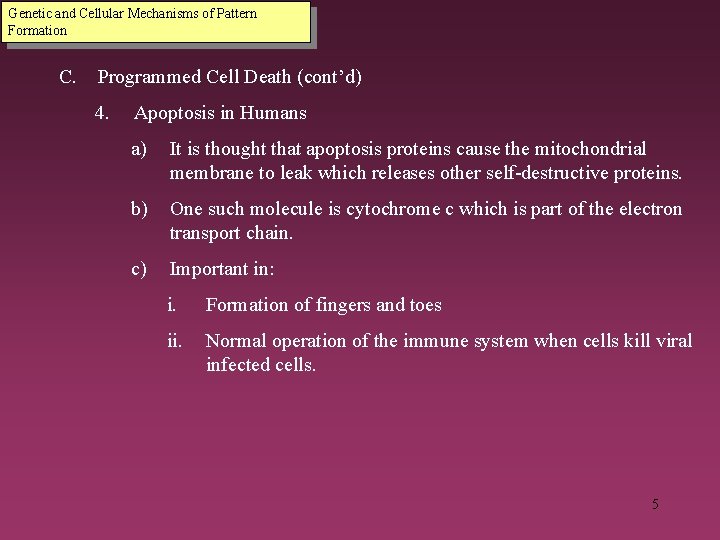 Genetic and Cellular Mechanisms of Pattern Formation

C. Programmed Cell Death (cont'd)

4. Apoptosis in Humans

a) It is thought that apoptosis proteins cause the mitochondrial membrane to leak which releases other self-destructive proteins.

b) One such molecule is cytochrome c which is part of the electron transport chain.

c) Important in:

i. Formation of fingers and toes

ii. Normal operation of the immune system when cells kill viral infected cells.

5